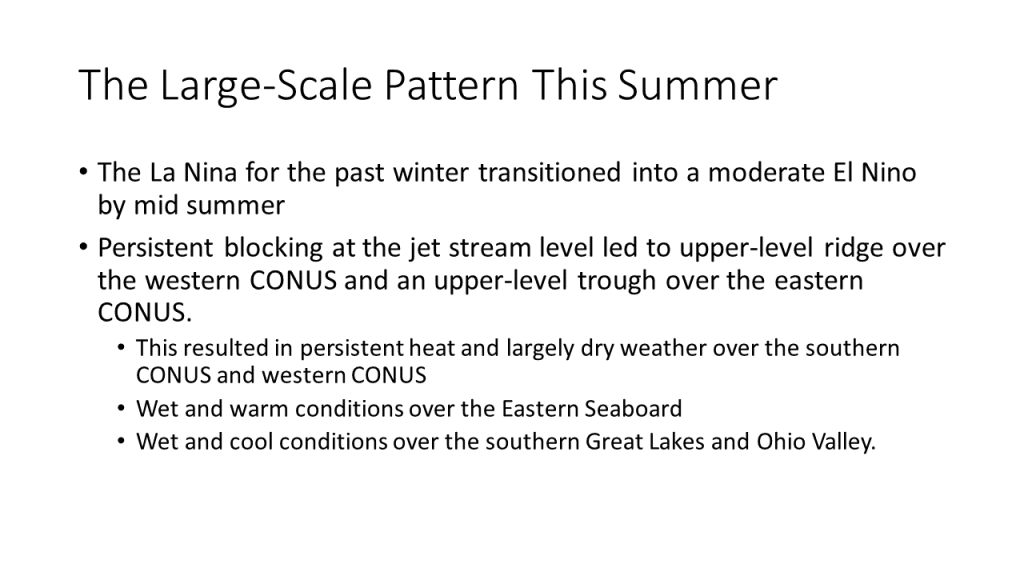 The Large-Scale Pattern This Summer

• The La Nina for the past winter transitioned into a moderate El Nino by mid summer

• Persistent blocking at the jet stream level led to upper-level ridge over the western CONUS and an upper-level trough over the eastern CONUS.

  • This resulted in persistent heat and largely dry weather over the southern CONUS and western CONUS

  • Wet and warm conditions over the Eastern Seaboard

  • Wet and cool conditions over the southern Great Lakes and Ohio Valley.